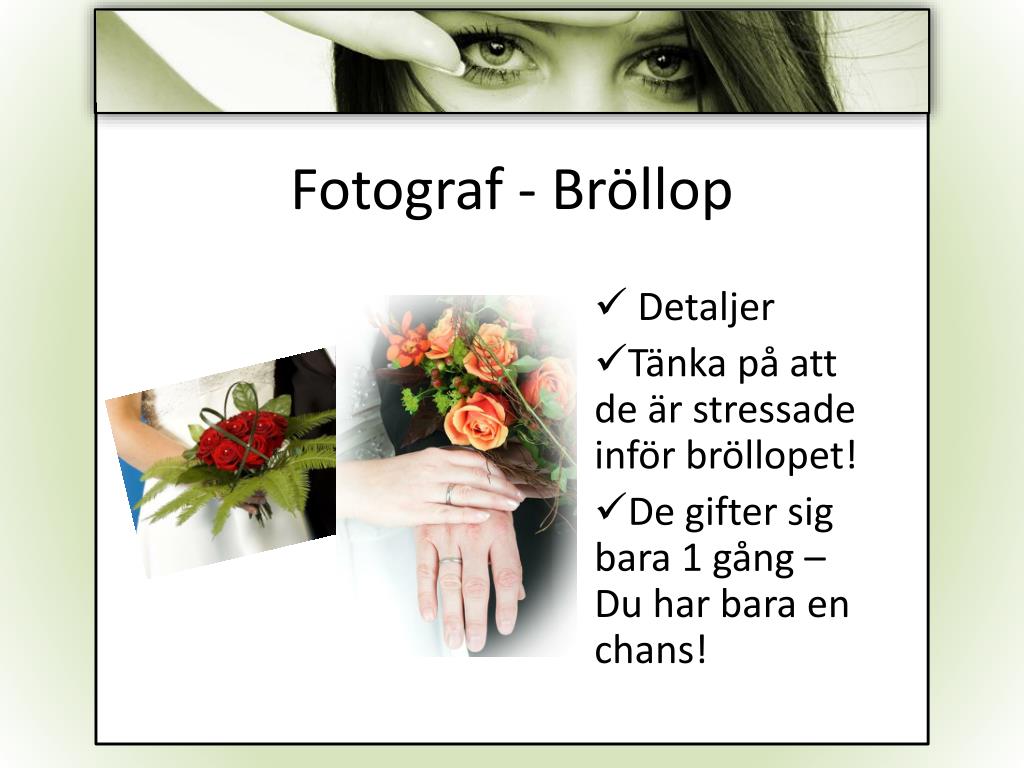 Fotograf - Bröllop

✓ Detaljer

✓Tänka på att de är stressade inför bröllopet!

✓De gifter sig bara 1 gång – Du har bara en chans!